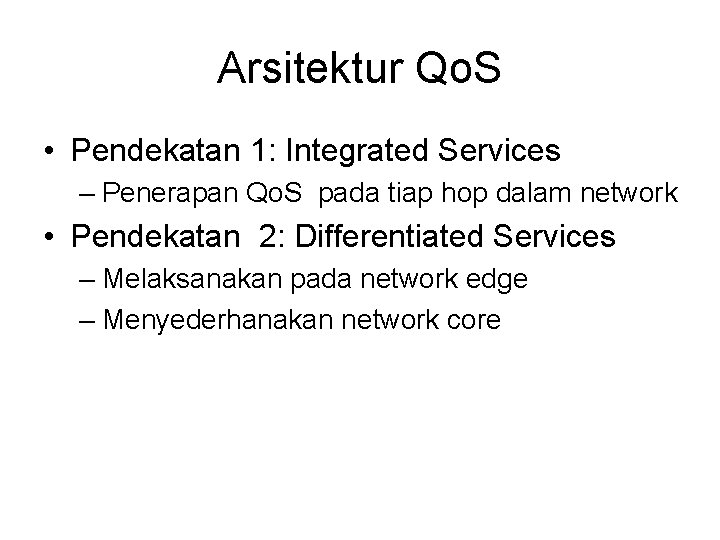 Arsitektur QoS

• Pendekatan 1: Integrated Services
– Penerapan QoS pada tiap hop dalam network

• Pendekatan 2: Differentiated Services
– Melaksanakan pada network edge
– Menyederhanakan network core